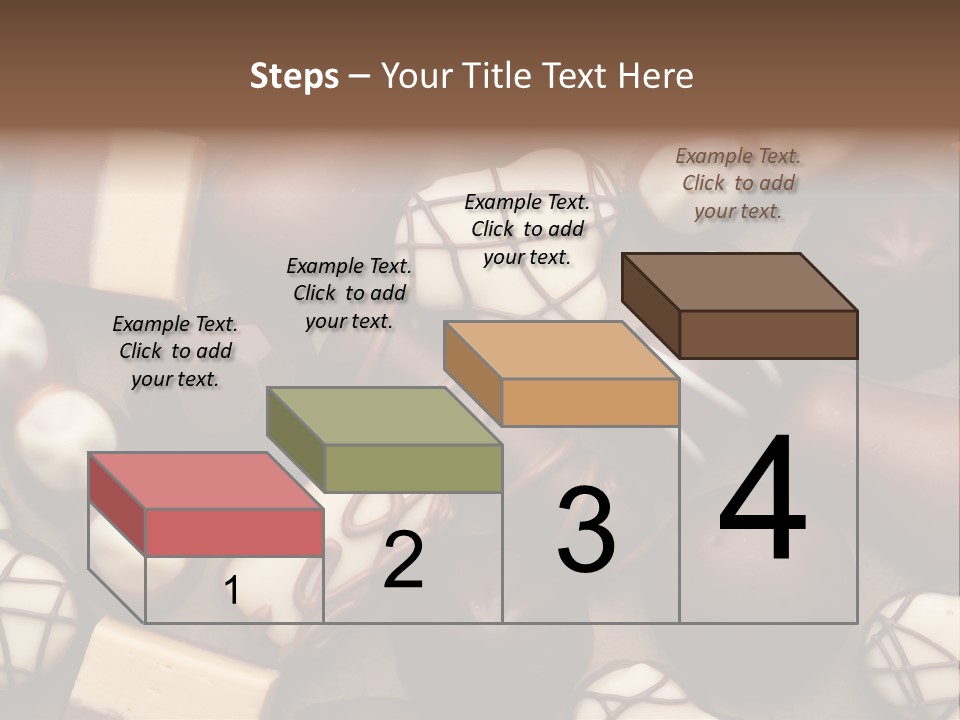 Steps – Your Title Text Here

Example Text. Click to add your text.

Example Text. Click to add your text.

Example Text. Click to add your text.

Example Text. Click to add your text.

1

2

3

4